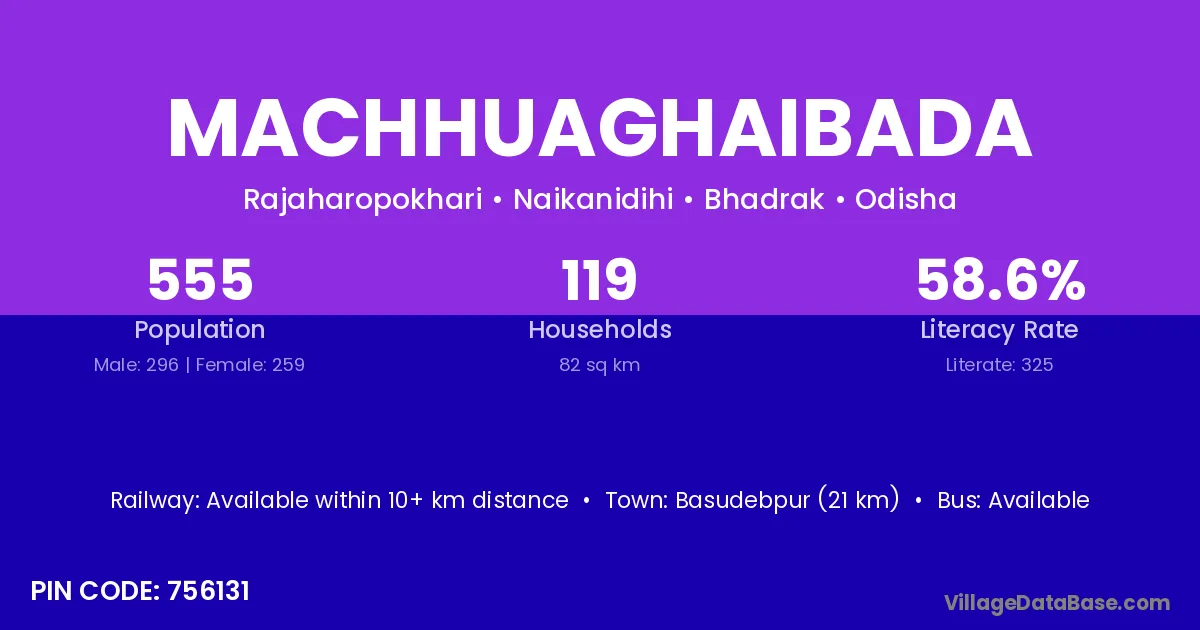 MACHHUAGHAIBADA

Rajaharopokhari • Naikanidihi • Bhadrak • Odisha

555
Population
Male: 296 | Female: 259

119
Households
82 sq km

58.6%
Literacy Rate
Literate: 325

Railway: Available within 10+ km distance • Town: Basudebpur (21 km) • Bus: Available

PIN CODE: 756131

VillageDataBase.com